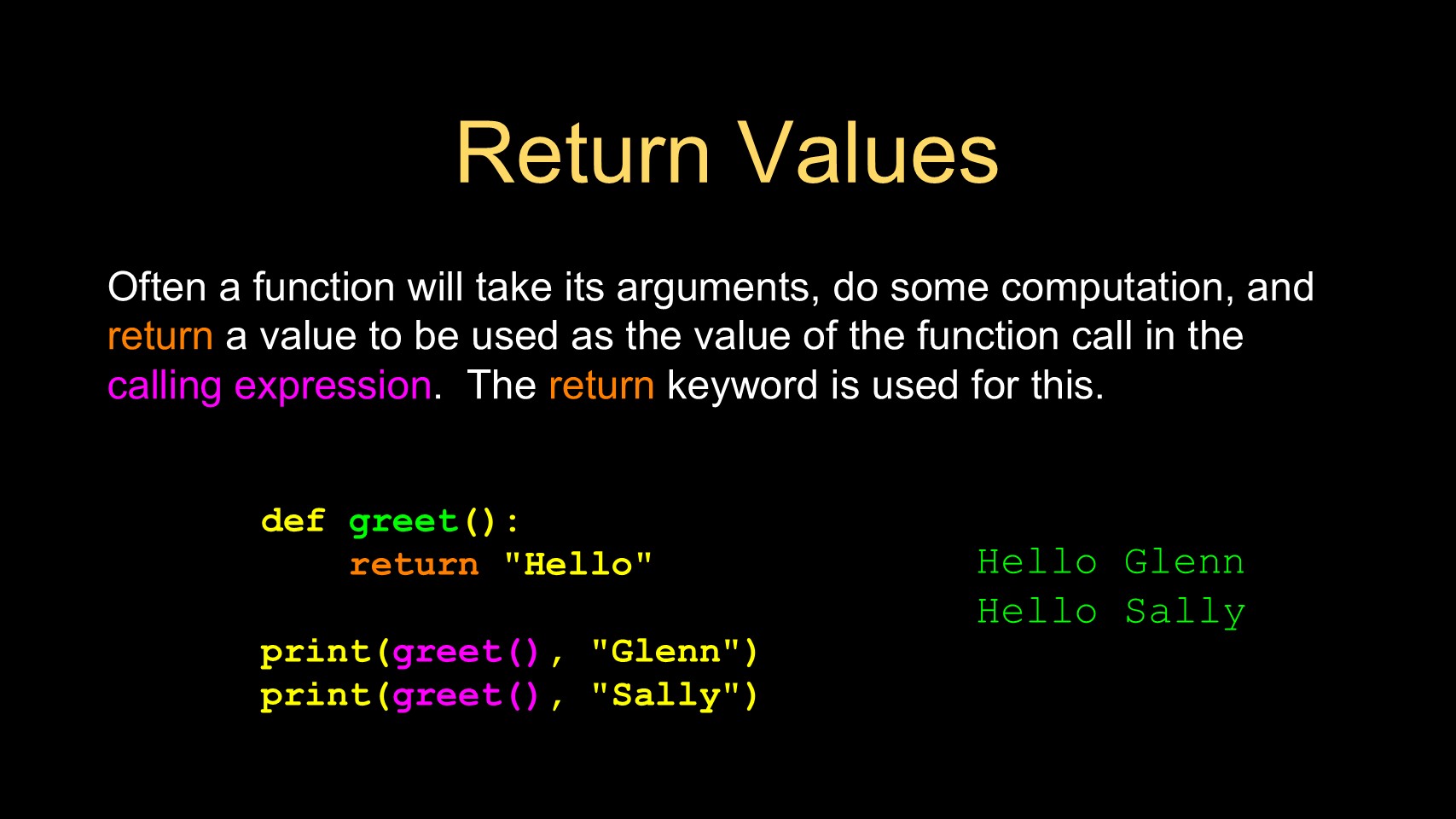 Return Values

Often a function will take its arguments, do some computation, and return a value to be used as the value of the function call in the calling expression. The return keyword is used for this.

def greet():
    return "Hello"

print(greet(), "Glenn")
print(greet(), "Sally")

Hello Glenn
Hello Sally